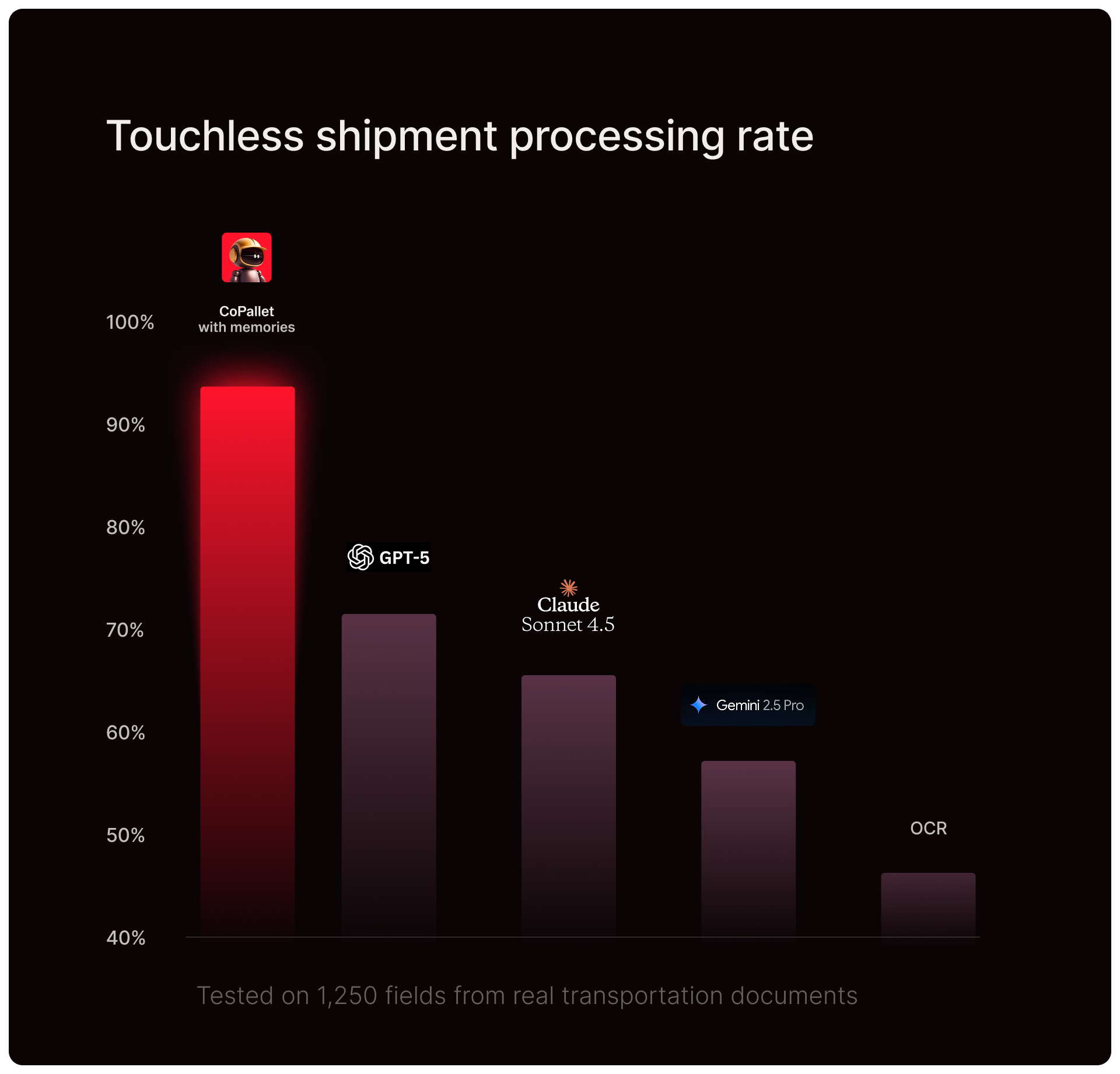 Touchless shipment processing rate

100%

90%

80%

70%

60%

50%

40%

CoPallet with memories

GPT-5

Claude Sonnet 4.5

Gemini 2.5 Pro

OCR

Tested on 1,250 fields from real transportation documents